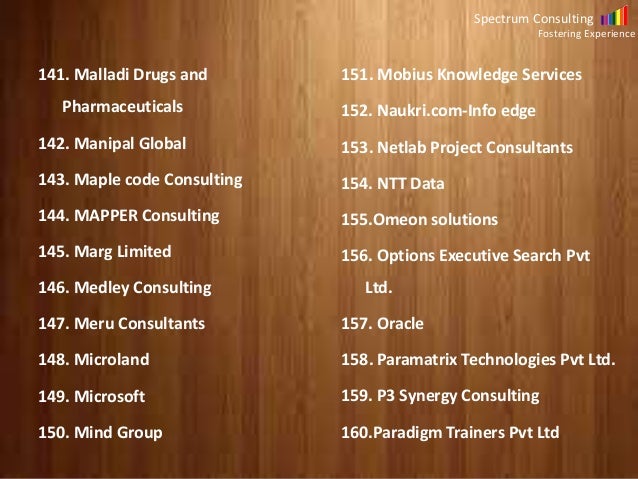 Spectrum Consulting
Fostering Experience

141. Malladi Drugs and Pharmaceuticals

142. Manipal Global

143. Maple code Consulting

144. MAPPER Consulting

145. Marg Limited

146. Medley Consulting

147. Meru Consultants

148. Microland

149. Microsoft

150. Mind Group

151. Mobius Knowledge Services

152. Naukri.com-Info edge

153. Netlab Project Consultants

154. NTT Data

155.Omeon solutions

156. Options Executive Search Pvt Ltd.

157. Oracle

158. Paramatrix Technologies Pvt Ltd.

159. P3 Synergy Consulting

160.Paradigm Trainers Pvt Ltd